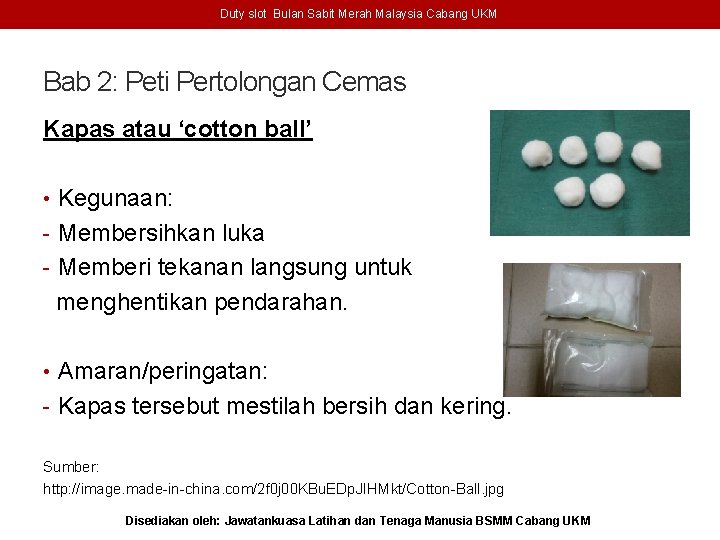 Duty slot Bulan Sabit Merah Malaysia Cabang UKM

Bab 2: Peti Pertolongan Cemas

Kapas atau 'cotton ball'

• Kegunaan:
- Membersihkan luka
- Memberi tekanan langsung untuk menghentikan pendarahan.

• Amaran/peringatan:
- Kapas tersebut mestilah bersih dan kering.

Sumber:
http://image.made-in-china.com/2f0j00KBuEDpJIHMkt/Cotton-Ball.jpg

Disediakan oleh: Jawatankuasa Latihan dan Tenaga Manusia BSMM Cabang UKM